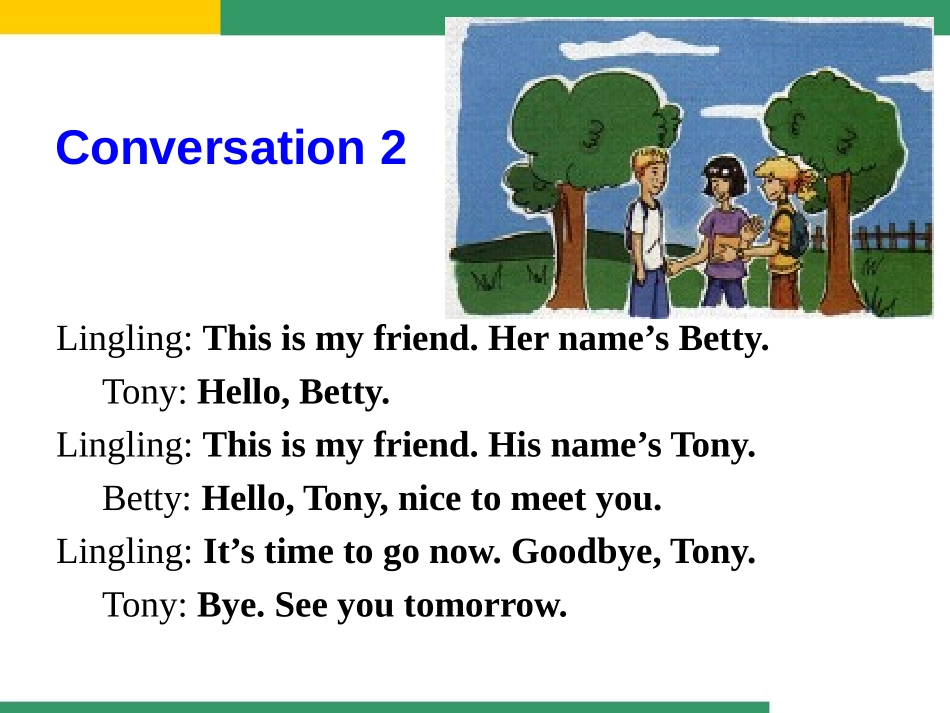 Conversation 2

Lingling: This is my friend. Her name’s Betty.
Tony: Hello, Betty.
Lingling: This is my friend. His name’s Tony.
Betty: Hello, Tony, nice to meet you.
Lingling: It’s time to go now. Goodbye, Tony.
Tony: Bye. See you tomorrow.